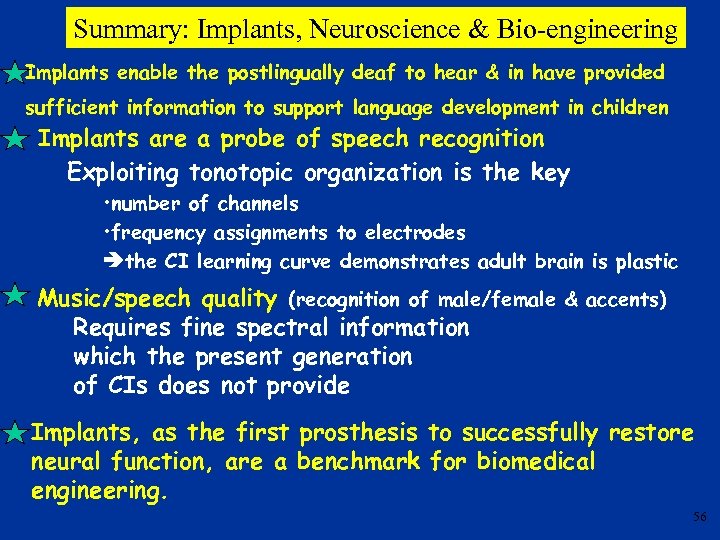 Summary: Implants, Neuroscience & Bio-engineering

Implants enable the postlingually deaf to hear & in have provided sufficient information to support language development in children

Implants are a probe of speech recognition

Exploiting tonotopic organization is the key

•number of channels

•frequency assignments to electrodes

➔the CI learning curve demonstrates adult brain is plastic

Music/speech quality (recognition of male/female & accents)

Requires fine spectral information which the present generation of CIs does not provide

Implants, as the first prosthesis to successfully restore neural function, are a benchmark for biomedical engineering.

56